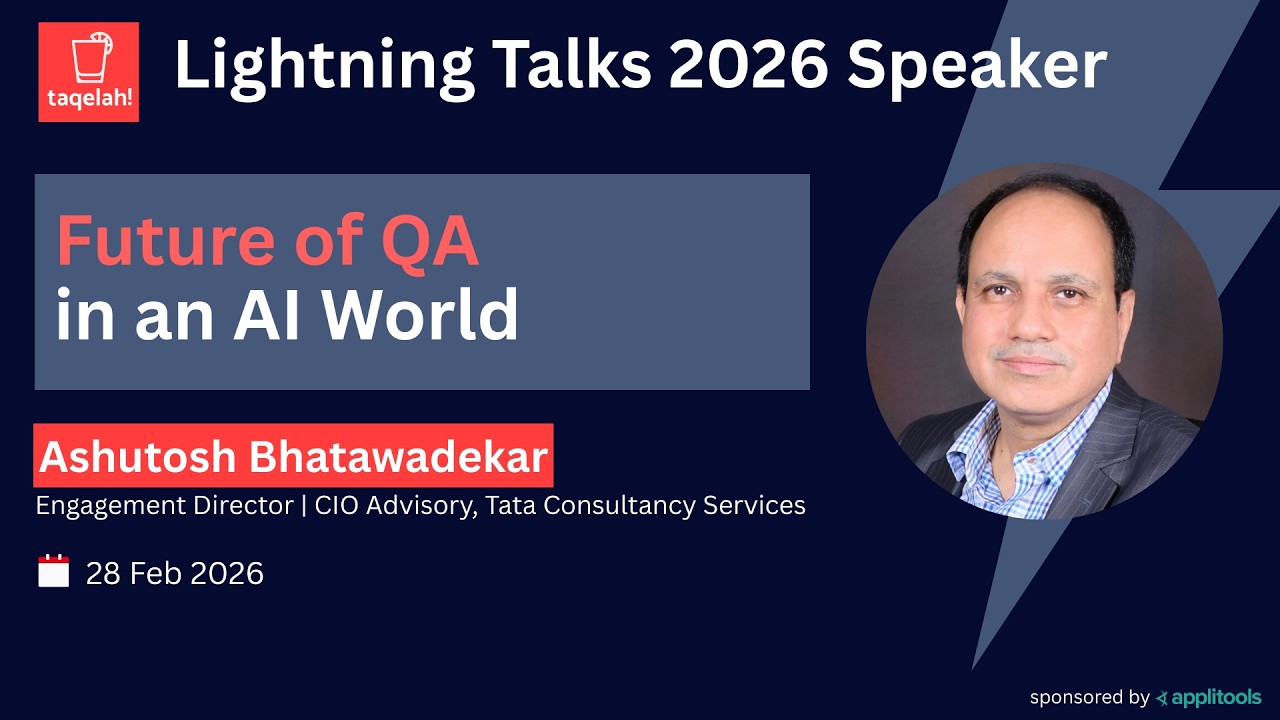 taqelah!

Lightning Talks 2026 Speaker

Future of QA
in an AI World

Ashutosh Bhatawadekar
Engagement Director | CIO Advisory, Tata Consultancy Services

28 Feb 2026

sponsored by applitools